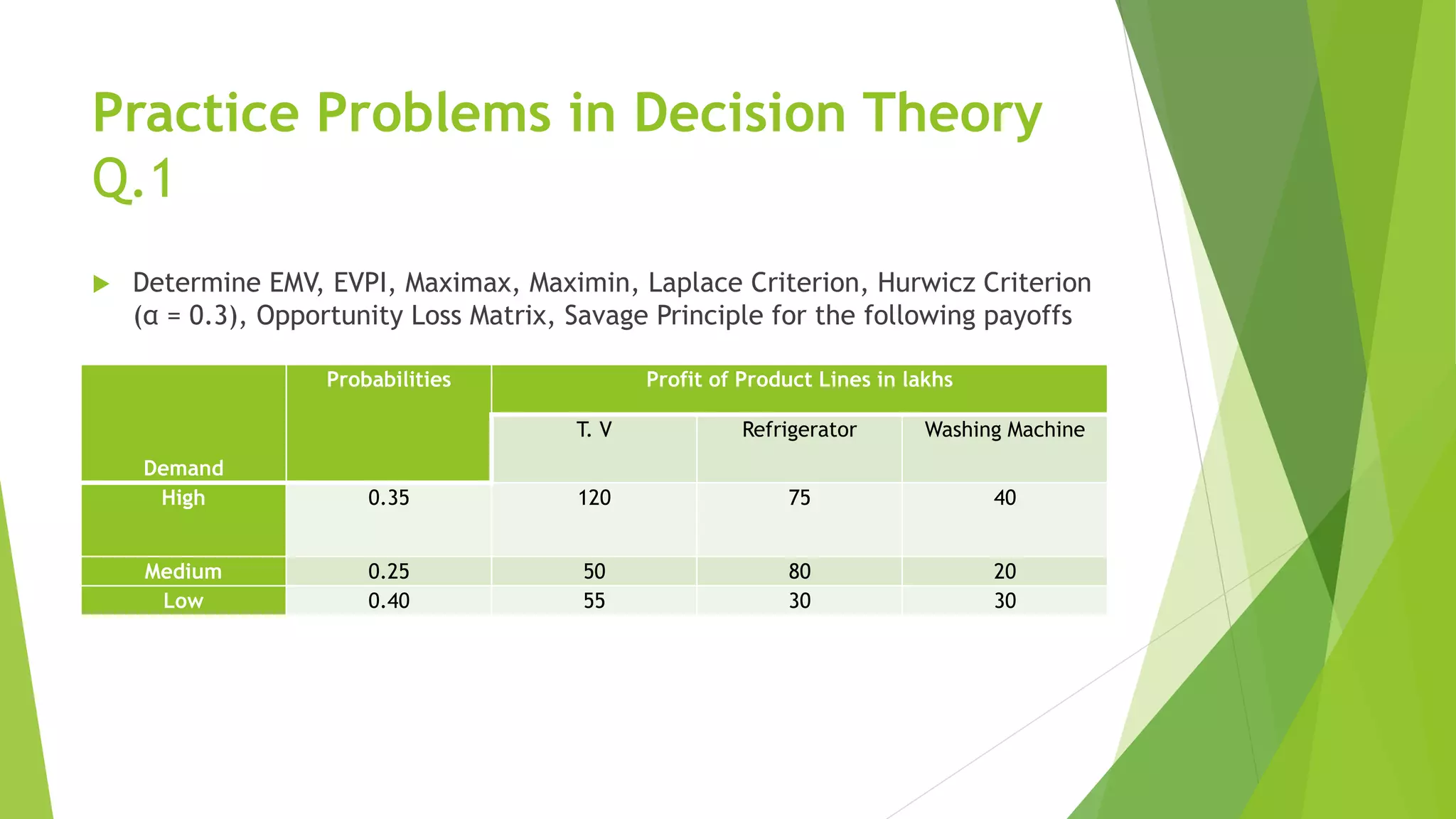 Practice Problems in Decision Theory Q.1

Determine EMV, EVPI, Maximax, Maximin, Laplace Criterion, Hurwicz Criterion (α = 0.3), Opportunity Loss Matrix, Savage Principle for the following payoffs

| Demand | Probabilities | Profit of Product Lines in lakhs | | |
|---|---|---|---|---|
| | | T. V | Refrigerator | Washing Machine |
| High | 0.35 | 120 | 75 | 40 |
| Medium | 0.25 | 50 | 80 | 20 |
| Low | 0.40 | 55 | 30 | 30 |